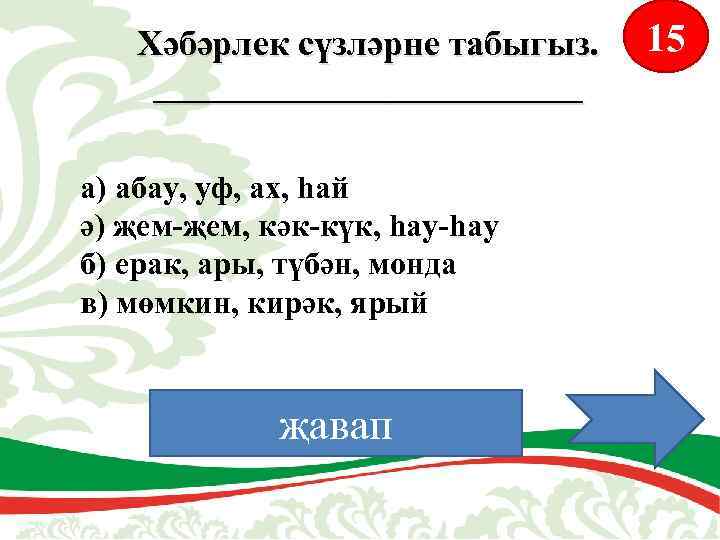 Хәбәрлек сүзләрне табыгыз.

15

а) абау, уф, ах, һай
ә) җем-җем, кәк-күк, һау-һау
б) ерак, ары, түбән, монда
в) мөмкин, кирәк, ярый

җавап